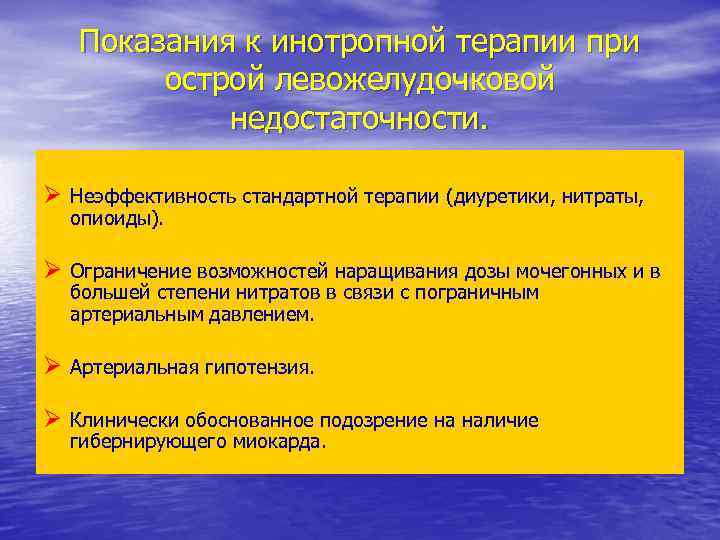 Показания к инотропной терапии при острой левожелудочковой недостаточности.

➢ Неэффективность стандартной терапии (диуретики, нитраты, опиоиды).

➢ Ограничение возможностей наращивания дозы мочегонных и в большей степени нитратов в связи с пограничным артериальным давлением.

➢ Артериальная гипотензия.

➢ Клинически обоснованное подозрение на наличие гибернирующего миокарда.